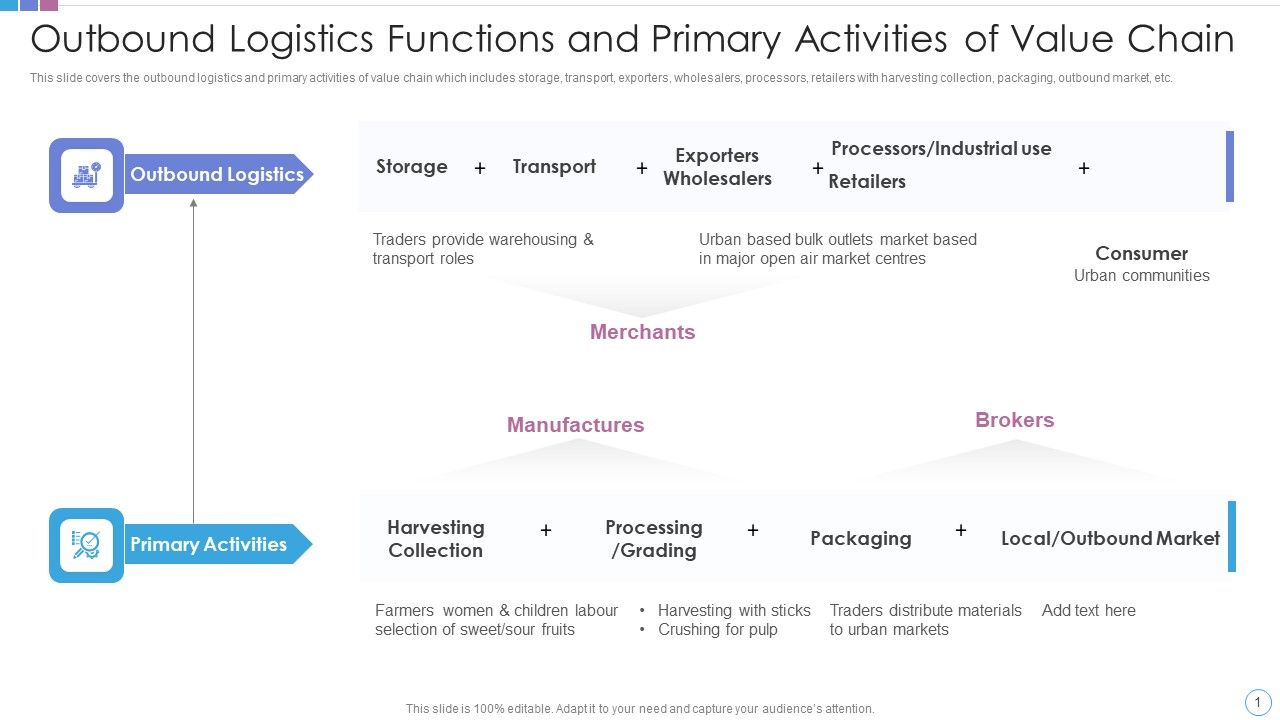 Outbound Logistics Functions and Primary Activities of Value Chain

This slide covers the outbound logistics and primary activities of value chain which includes storage, transport, exporters, wholesalers, processors, retailers with harvesting collection, packaging, outbound market, etc.

Outbound Logistics

Storage + Transport + Exporters Wholesalers + Processors/Industrial use Retailers +

Traders provide warehousing & transport roles

Urban based bulk outlets market based in major open air market centres

Consumer
Urban communities

Merchants

Manufactures

Brokers

Primary Activities

Harvesting Collection + Processing /Grading + Packaging + Local/Outbound Market

Farmers women & children labour selection of sweet/sour fruits

• Harvesting with sticks
• Crushing for pulp

Traders distribute materials to urban markets

Add text here

This slide is 100% editable. Adapt it to your need and capture your audience's attention.

1